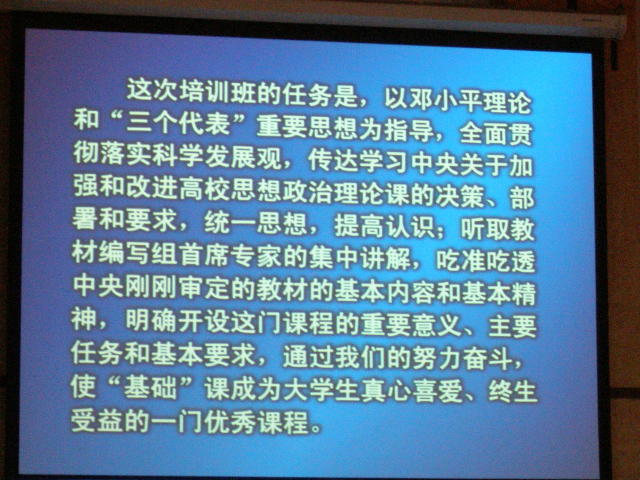 这次培训班的任务是，以邓小平理论和“三个代表”重要思想为指导，全面贯彻落实科学发展观，传达学习中央关于加强和改进高校思想政治理论课的决策、部署和要求，统一思想，提高认识；听取教材编写组首席专家的集中讲解，吃准吃透中央刚刚审定的教材的基本内容和基本精神，明确开设这门课程的重要意义、主要任务和基本要求，通过我们的努力奋斗，使“基础”课成为大学生真心喜爱、终生受益的一门优秀课程。